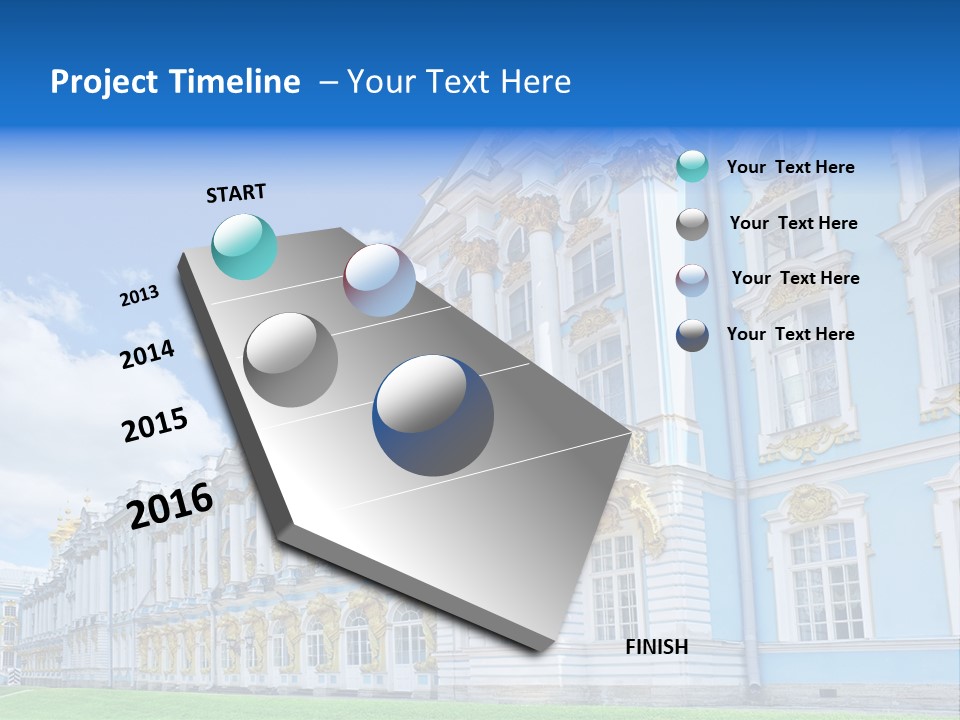 Project Timeline – Your Text Here

START

2013

2014

2015

2016

FINISH

Your Text Here

Your Text Here

Your Text Here

Your Text Here